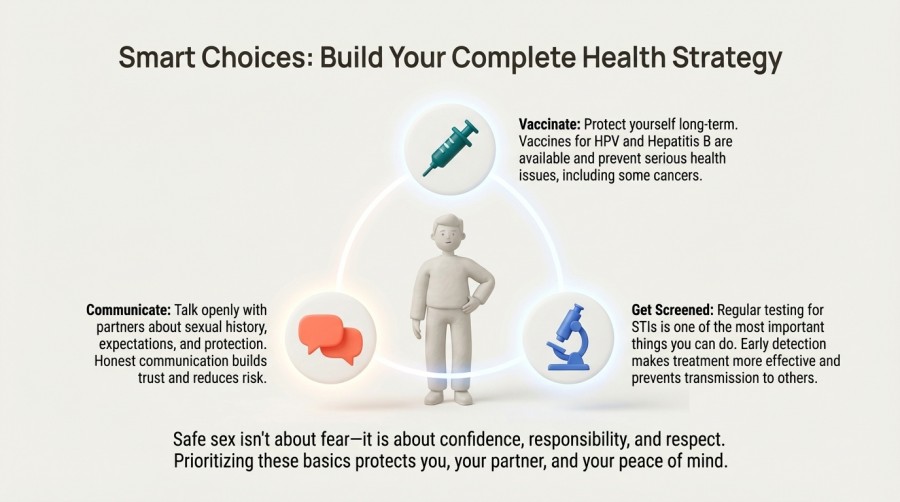 Smart Choices: Build Your Complete Health Strategy

Vaccinate: Protect yourself long-term. Vaccines for HPV and Hepatitis B are available and prevent serious health issues, including some cancers.

Communicate: Talk openly with partners about sexual history, expectations, and protection. Honest communication builds trust and reduces risk.

Get Screened: Regular testing for STIs is one of the most important things you can do. Early detection makes treatment more effective and prevents transmission to others.

Safe sex isn't about fear—it is about confidence, responsibility, and respect. Prioritizing these basics protects you, your partner, and your peace of mind.